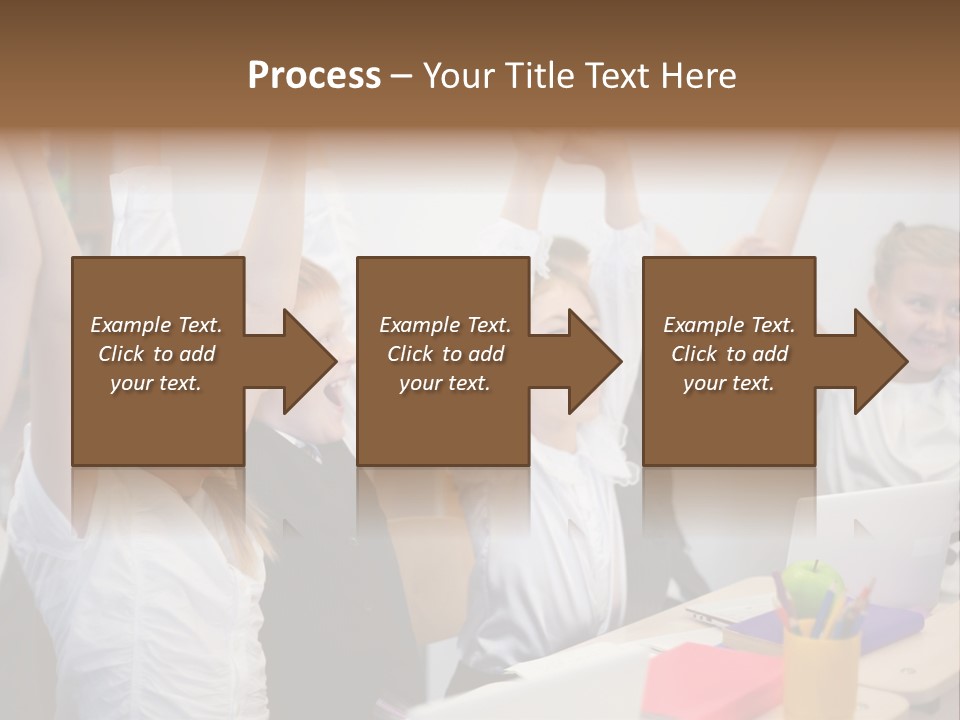 Process – Your Title Text Here

Example Text. Click to add your text.

Example Text. Click to add your text.

Example Text. Click to add your text.